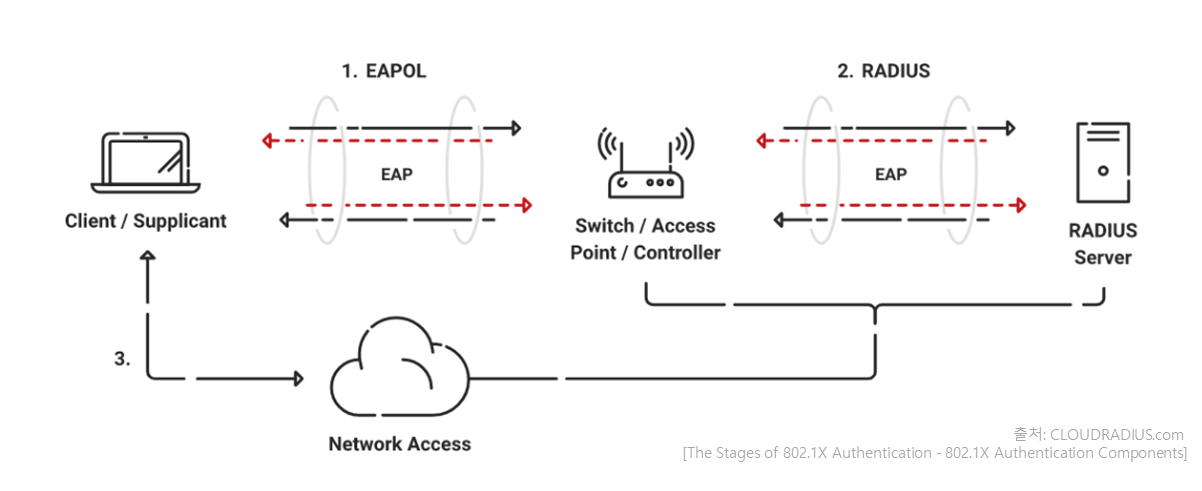 1. EAPOL

2. RADIUS

EAP

EAP

Client / Supplicant

Switch / Access Point / Controller

RADIUS Server

3.

Network Access

출처: CLOUDRADIUS.com
[The Stages of 802.1X Authentication - 802.1X Authentication Components]